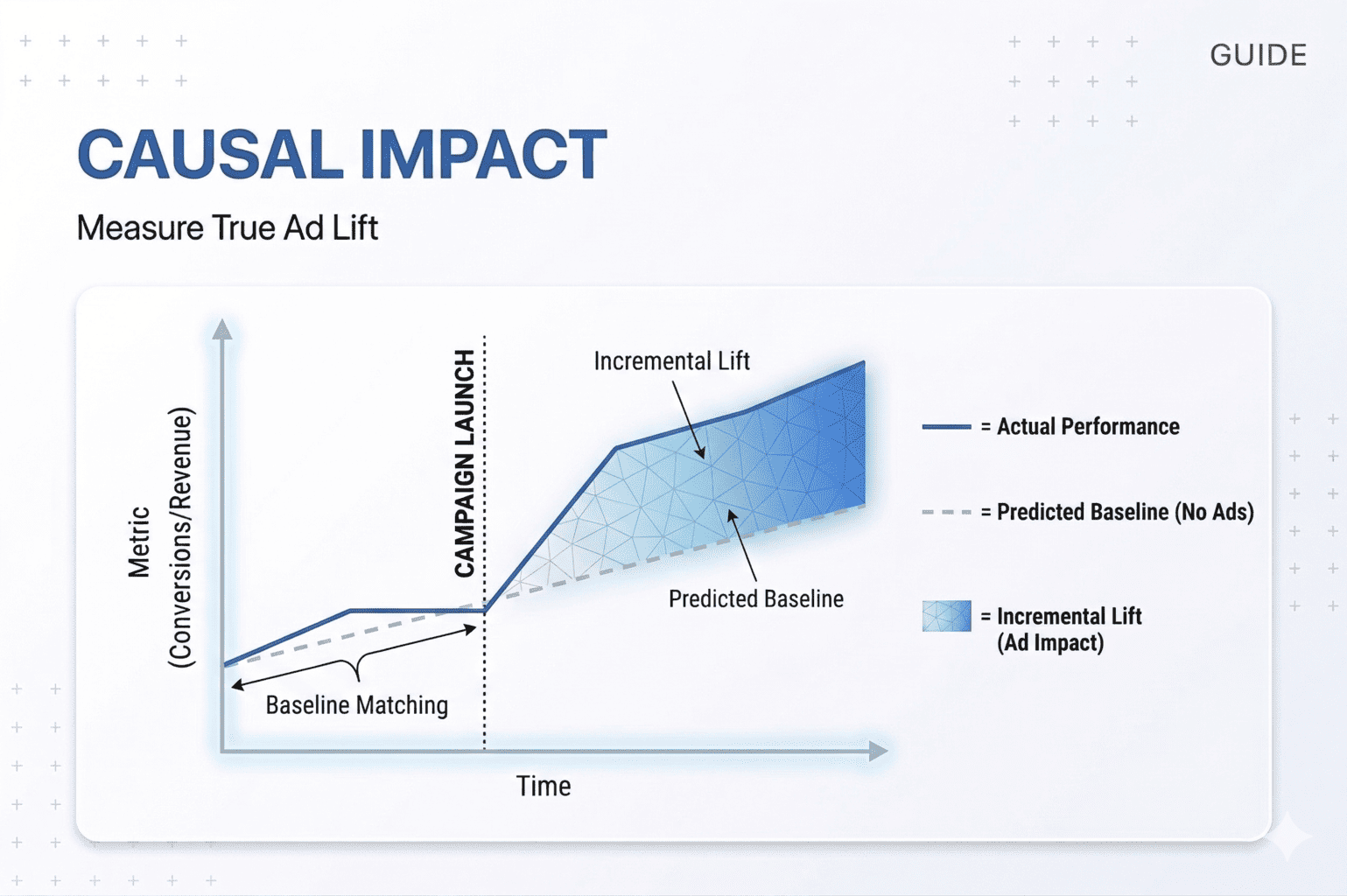 GUIDE

CAUSAL IMPACT

Measure True Ad Lift

Metric
(Conversions/Revenue)

CAMPAIGN LAUNCH

Incremental Lift

Predicted Baseline

Baseline Matching

Time

= Actual Performance

= Predicted Baseline (No Ads)

= Incremental Lift
(Ad Impact)